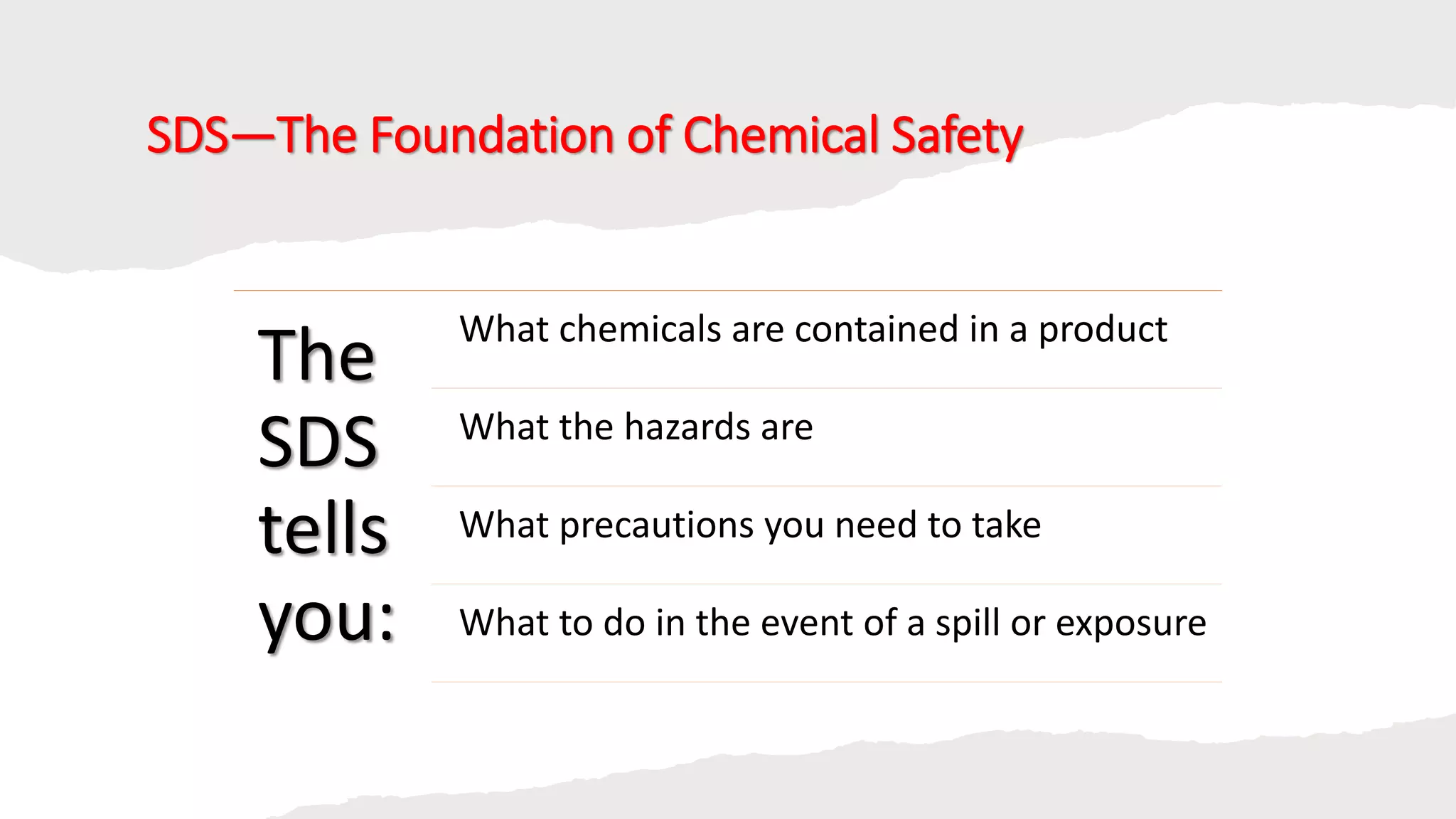 SDS—The Foundation of Chemical Safety

The SDS tells you:

What chemicals are contained in a product

What the hazards are

What precautions you need to take

What to do in the event of a spill or exposure